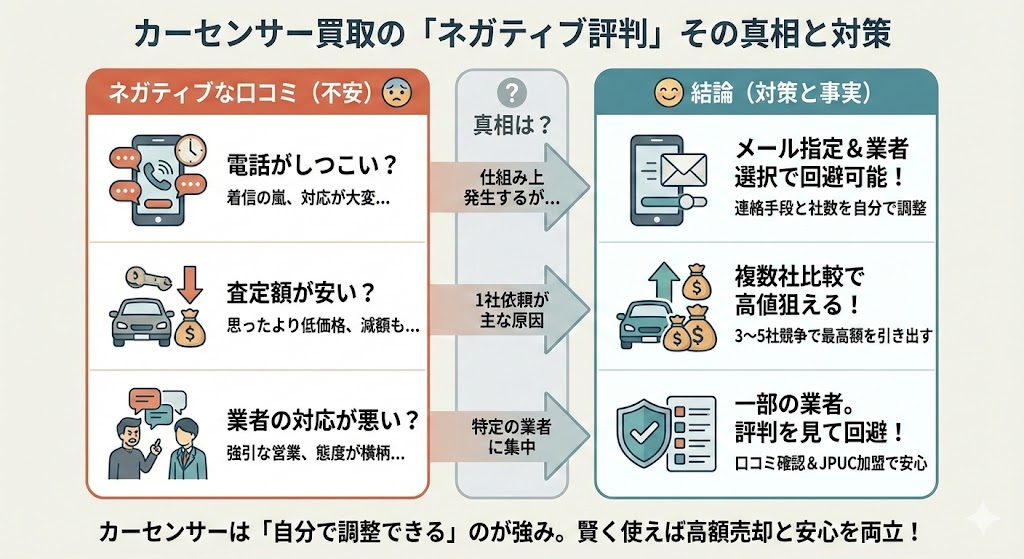 カーセンサー買取の「ネガティブ評判」その真相と対策

ネガティブな口コミ（不安）

電話がしつこい？
着信の嵐、対応が大変…

査定額が安い？
思ったより低価格、減額も…

業者の対応が悪い？
強引な営業、態度が横柄…

?
真相は？

仕組み上発生するが…

1社依頼が主な原因

特定の業者に集中

結論（対策と事実）

メール指定＆業者選択で回避可能！
連絡手段と社数を自分で調整

複数社比較で高値狙える！
3〜5社競争で最高額を引き出す

一部の業者。評判を見て回避！
口コミ確認＆JPUC加盟で安心

カーセンサーは「自分で調整できる」のが強み。賢く使えば高額売却と安心を両立！